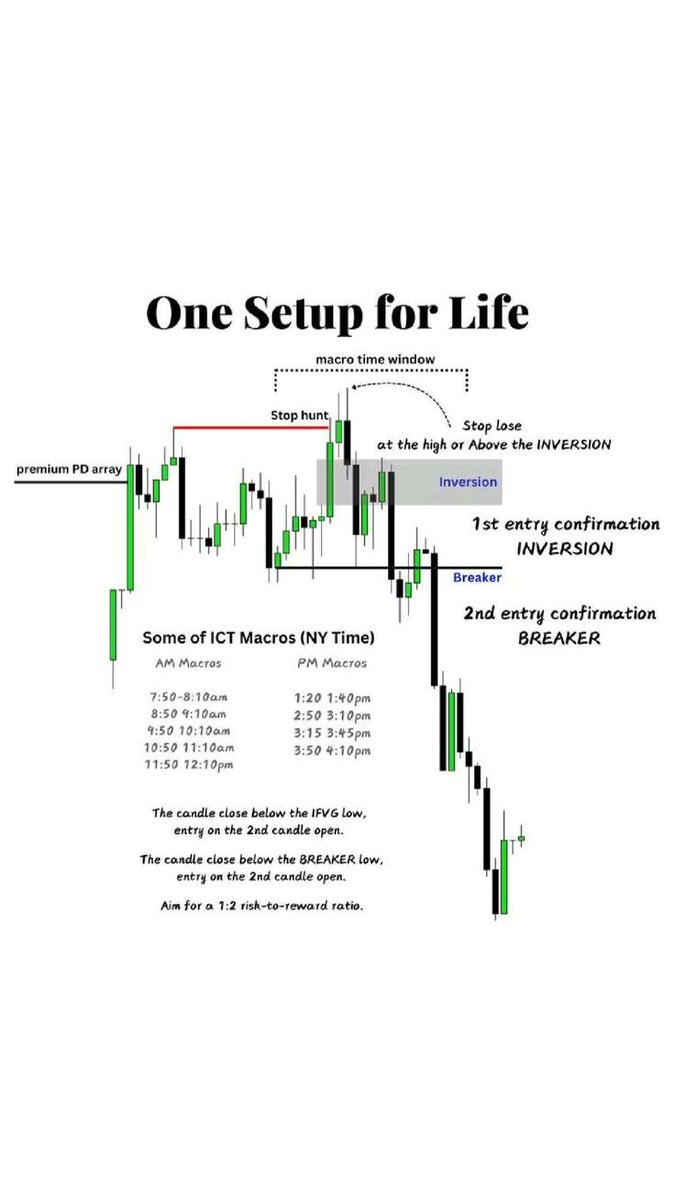 One Setup for Life

macro time window

Stop hunt

Stop lose
at the high or Above the INVERSION

premium PD array

Inversion

1st entry confirmation
INVERSION

Breaker

2nd entry confirmation
BREAKER

Some of ICT Macros (NY Time)

AM Macros

7:50-8:10am
8:50 9:10am
9:50 10:10am
10:50 11:10am
11:50 12:10pm

PM Macros

1:20 1:40pm
2:50 3:10pm
3:15 3:45pm
3:50 4:10pm

The candle close below the IFVG low, entry on the 2nd candle open.

The candle close below the BREAKER low, entry on the 2nd candle open.

Aim for a 1:2 risk-to-reward ratio.